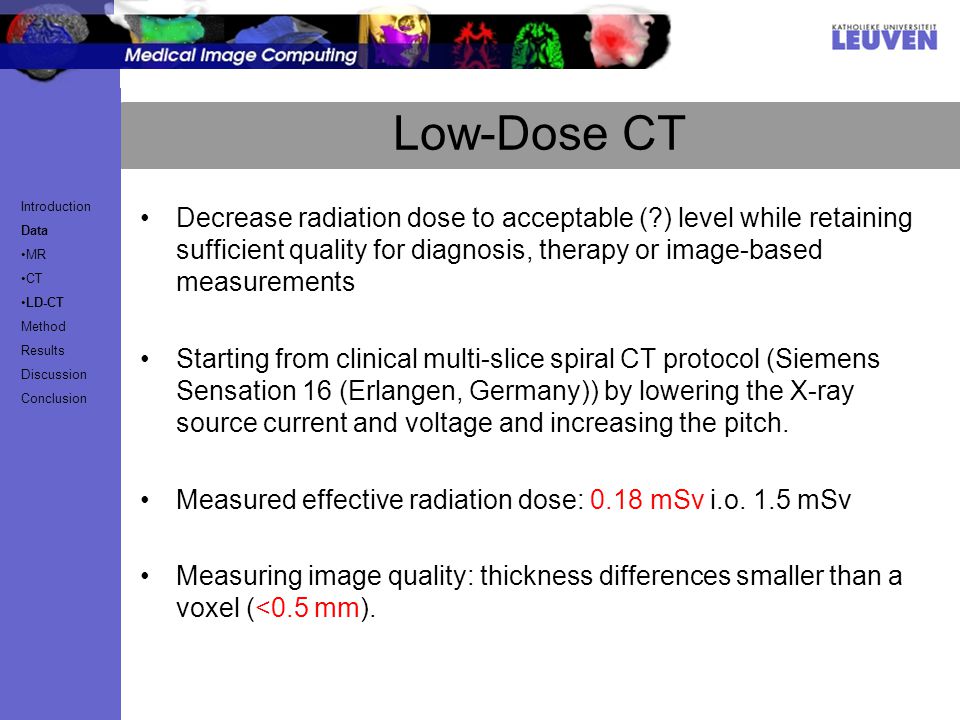 Medical Image Computing

KATHOLIEKE UNIVERSITEIT
LEUVEN

Low-Dose CT

Introduction
Data
•MR
•CT
•LD-CT
Method
Results
Discussion
Conclusion

• Decrease radiation dose to acceptable (?) level while retaining sufficient quality for diagnosis, therapy or image-based measurements

• Starting from clinical multi-slice spiral CT protocol (Siemens Sensation 16 (Erlangen, Germany)) by lowering the X-ray source current and voltage and increasing the pitch.

• Measured effective radiation dose: 0.18 mSv i.o. 1.5 mSv

• Measuring image quality: thickness differences smaller than a voxel (<0.5 mm).